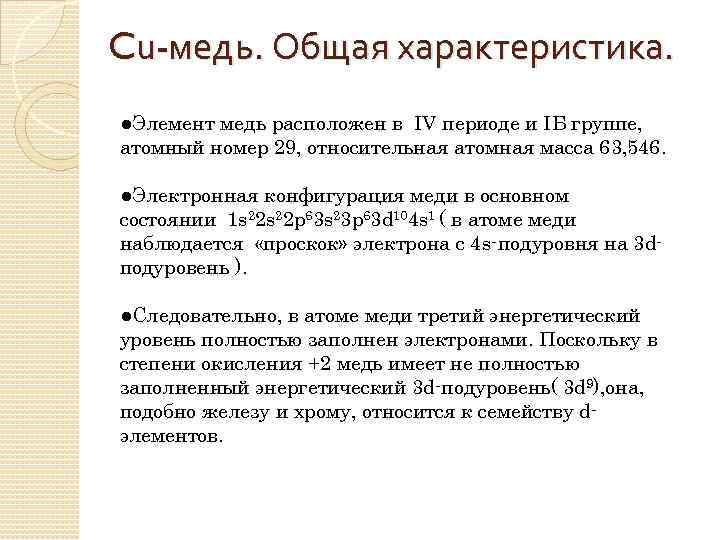 Cu-медь. Общая характеристика.

●Элемент медь расположен в IV периоде и IБ группе, атомный номер 29, относительная атомная масса 63,546.

●Электронная конфигурация меди в основном состоянии $1s^22s^22p^63s^23p^63d^{10}4s^1$ ( в атоме меди наблюдается «проскок» электрона с 4s-подуровня на 3d-подуровень ).

●Следовательно, в атоме меди третий энергетический уровень полностью заполнен электронами. Поскольку в степени окисления +2 медь имеет не полностью заполненный энергетический 3d-подуровень( $3d^9$),она, подобно железу и хрому, относится к семейству d-элементов.